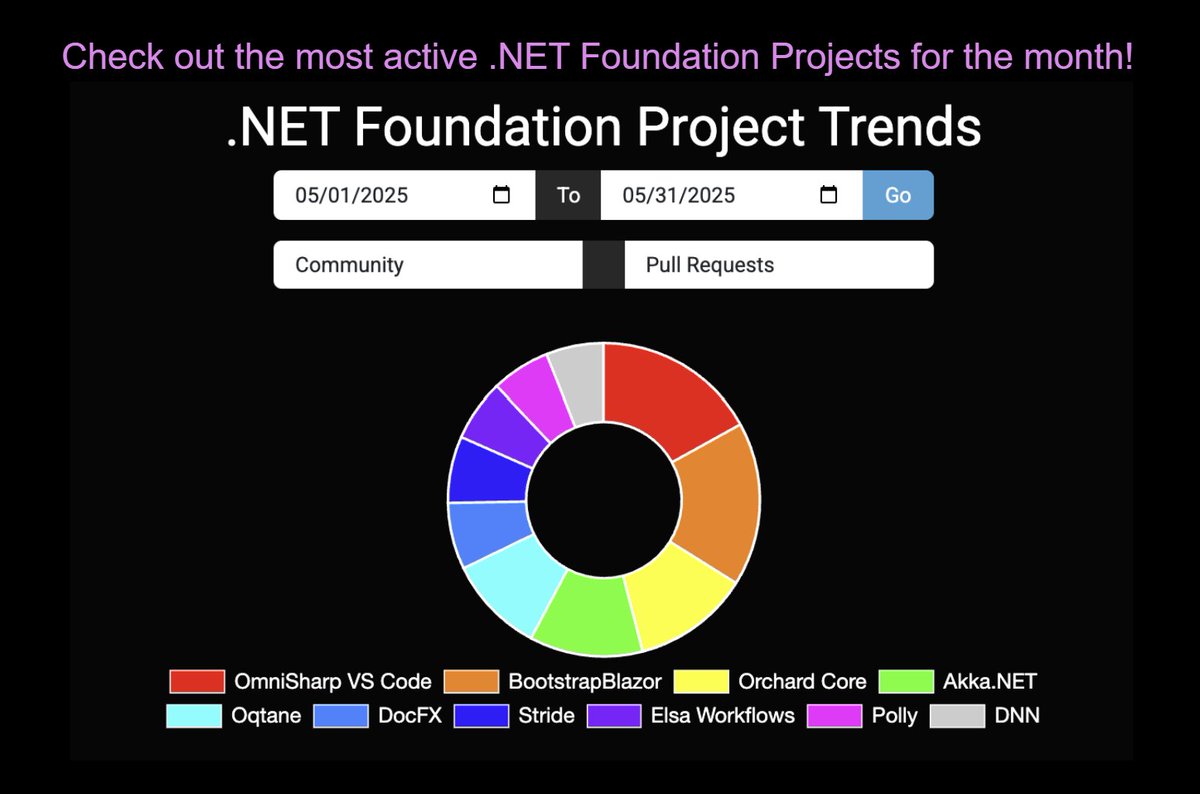 Check out the most active .NET Foundation Projects for the month!

.NET Foundation Project Trends

05/01/2025 To 05/31/2025 Go

Community

Pull Requests

OmniSharp VS Code
BootstrapBlazor
Orchard Core
Akka.NET
Oqtane
DocFX
Stride
Elsa Workflows
Polly
DNN